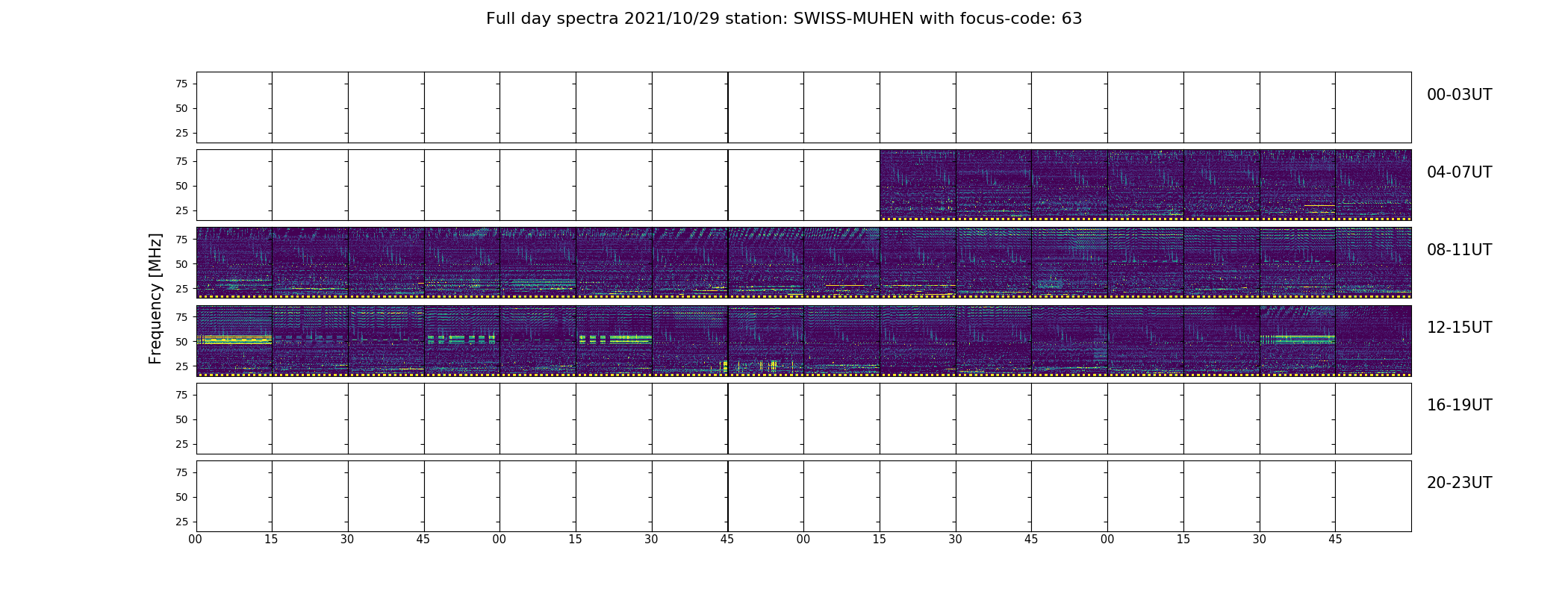 Full day spectra 2021/10/29 station: SWISS-MUHEN with focus-code: 63

Frequency [MHz]

75
50
25
00-03UT

75
50
25
04-07UT

75
50
25
08-11UT

75
50
25
12-15UT

75
50
25
16-19UT

75
50
25
20-23UT

00 15 30 45 00 15 30 45 00 15 30 45 00 15 30 45